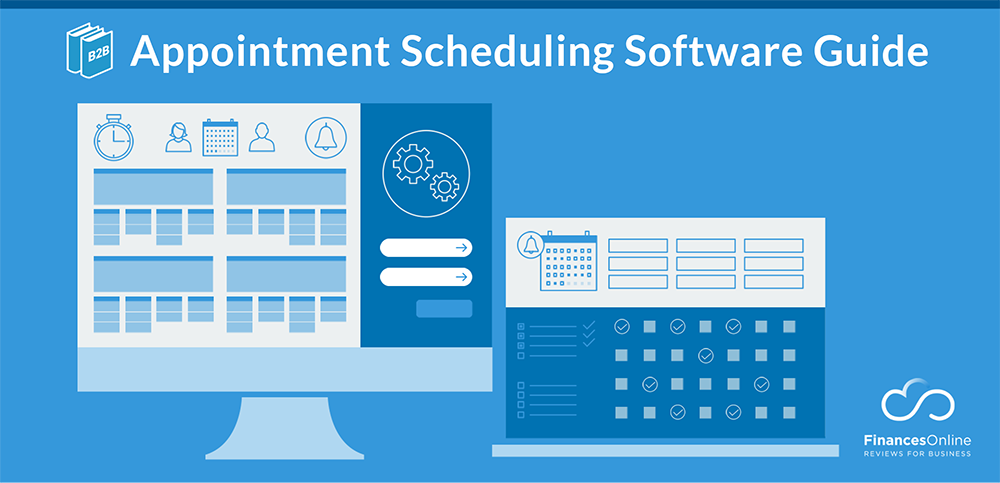 B2B Appointment Scheduling Software Guide

FinancesOnline
REVIEWS FOR BUSINESS